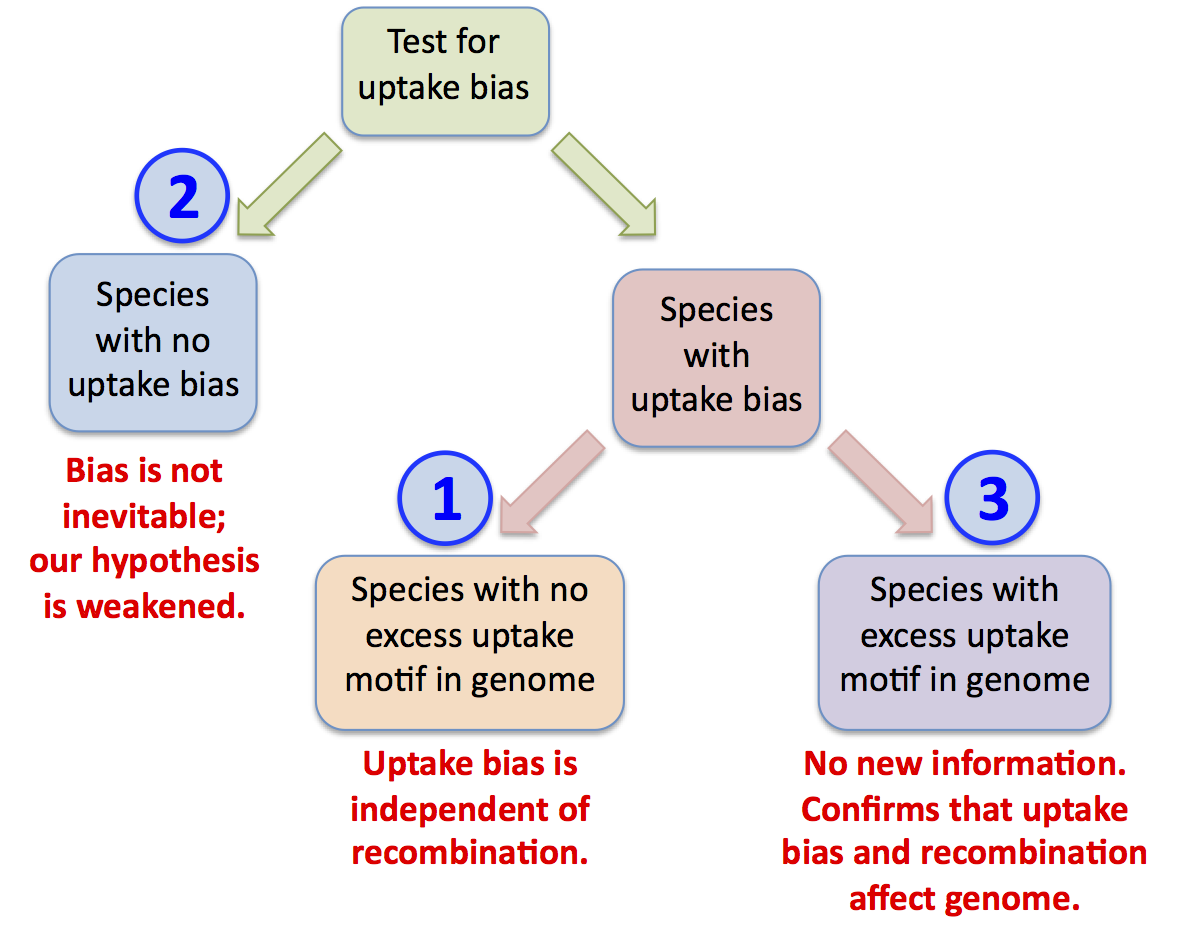 Test for uptake bias

2

Species with no uptake bias

Bias is not inevitable; our hypothesis is weakened.

Species with uptake bias

1

Species with no excess uptake motif in genome

Uptake bias is independent of recombination.

3

Species with excess uptake motif in genome

No new information. Confirms that uptake bias and recombination affect genome.